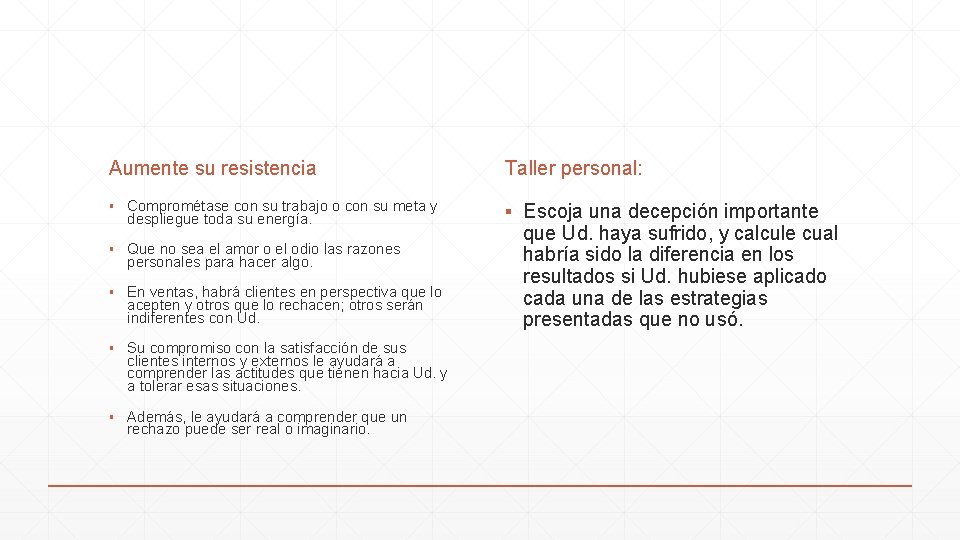 Aumente su resistencia

▪ Comprométase con su trabajo o con su meta y despliegue toda su energía.

▪ Que no sea el amor o el odio las razones personales para hacer algo.

▪ En ventas, habrá clientes en perspectiva que lo acepten y otros que lo rechacen; otros serán indiferentes con Ud.

▪ Su compromiso con la satisfacción de sus clientes internos y externos le ayudará a comprender las actitudes que tienen hacia Ud. y a tolerar esas situaciones.

▪ Además, le ayudará a comprender que un rechazo puede ser real o imaginario.

Taller personal:

▪ Escoja una decepción importante que Ud. haya sufrido, y calcule cual habría sido la diferencia en los resultados si Ud. hubiese aplicado cada una de las estrategias presentadas que no usó.